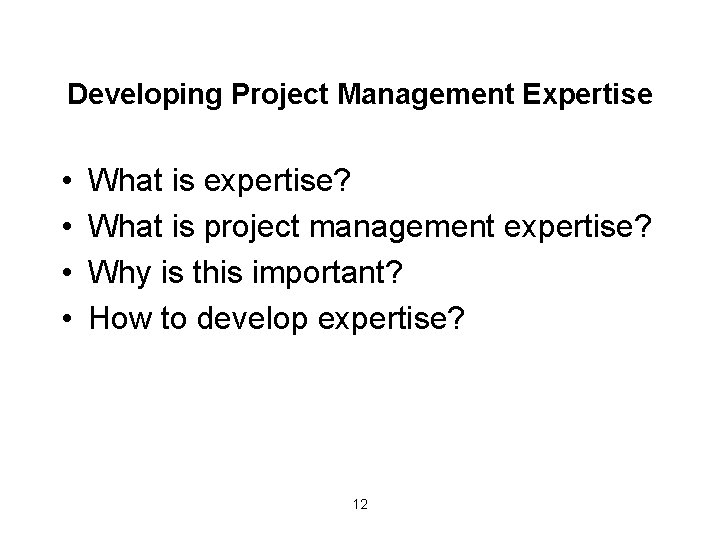 Developing Project Management Expertise

• What is expertise?
• What is project management expertise?
• Why is this important?
• How to develop expertise?

12